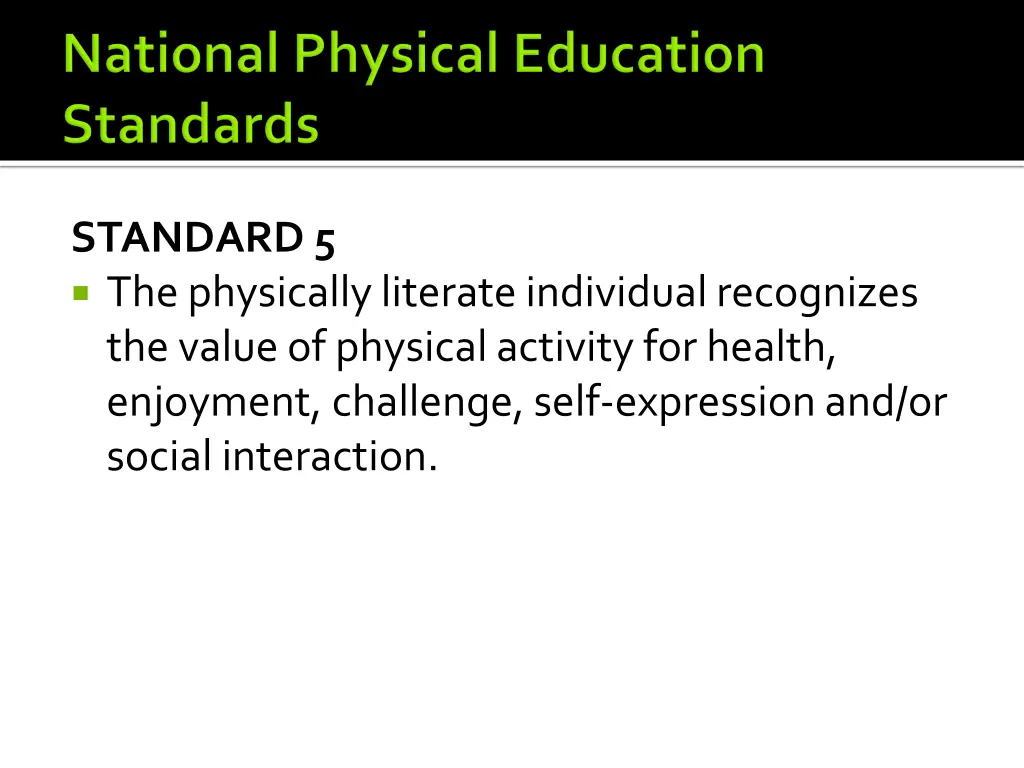 National Physical Education Standards

STANDARD 5

The physically literate individual recognizes the value of physical activity for health, enjoyment, challenge, self-expression and/or social interaction.